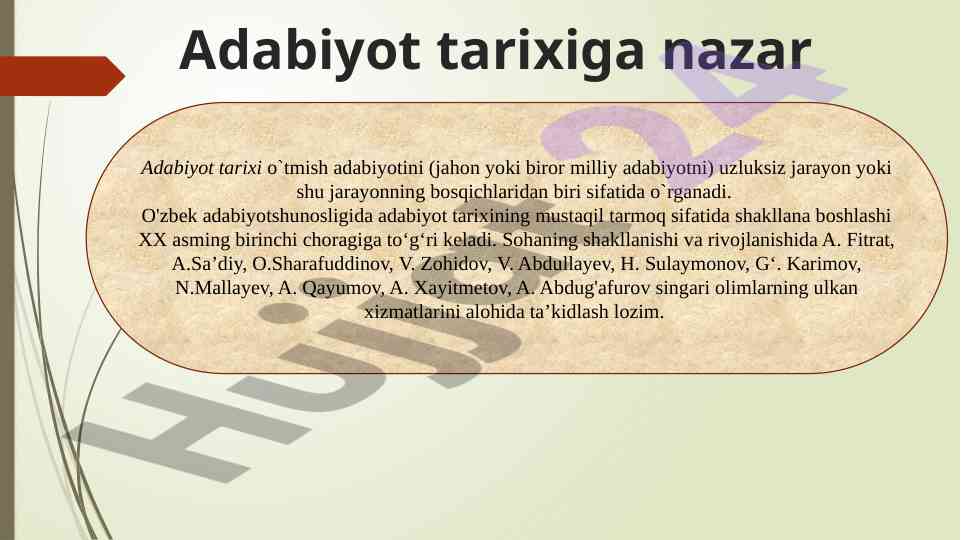 Adabiyot tarixiga nazar

Adabiyot tarixi o`tmish adabiyotini (jahon yoki biror milliy adabiyotni) uzluksiz jarayon yoki shu jarayonning bosqichlaridan biri sifatida o`rganadi.
O'zbek adabiyotshunosligida adabiyot tarixining mustaqil tarmoq sifatida shakllana boshlashi XX asming birinchi choragiga to‘g‘ri keladi. Sohaning shakllanishi va rivojlanishida A. Fitrat, A.Sa’diy, O.Sharafuddinov, V. Zohidov, V. Abdullayev, H. Sulaymonov, G‘. Karimov, N.Mallayev, A. Qayumov, A. Xayitmetov, A. Abdug'afurov singari olimlarning ulkan xizmatlarini alohida ta’kidlash lozim.

Hujjat24